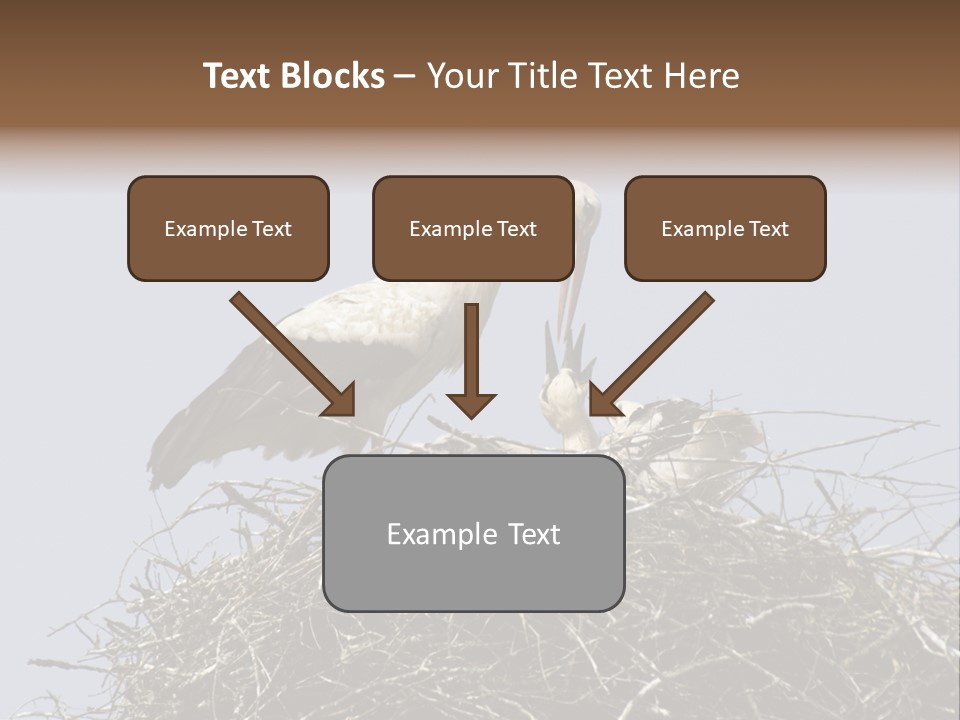 Text Blocks – Your Title Text Here

Example Text

Example Text

Example Text

Example Text